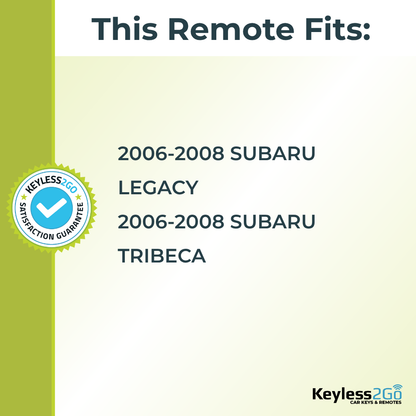 This Remote Fits:

KEYLESS2GO
SATISFACTION GUARANTEE

2006-2008 SUBARU LEGACY
2006-2008 SUBARU TRIBECA

Keyless2Go
CAR KEYS & REMOTES